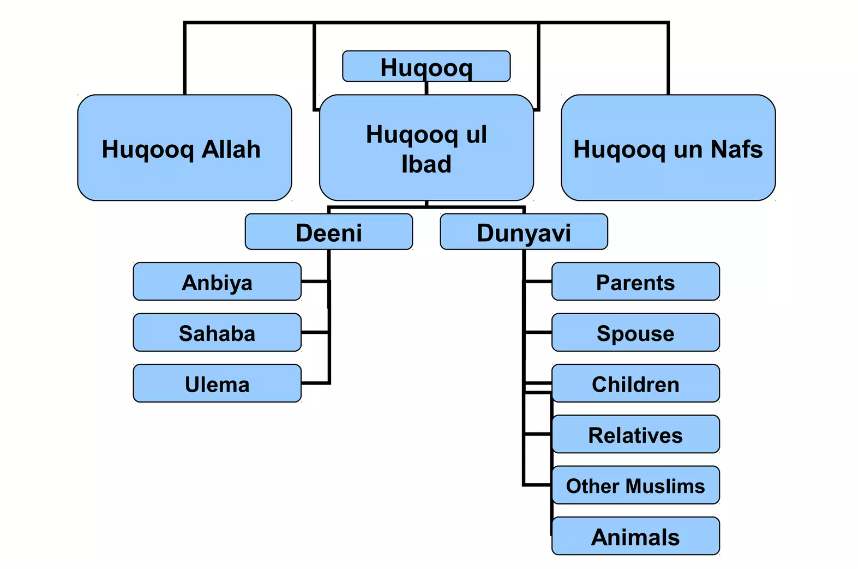 Huqooq

Huqooq Allah

Huqooq ul Ibad

Huqooq un Nafs

Deeni

Dunyavi

Anbiya

Sahaba

Ulema

Parents

Spouse

Children

Relatives

Other Muslims

Animals